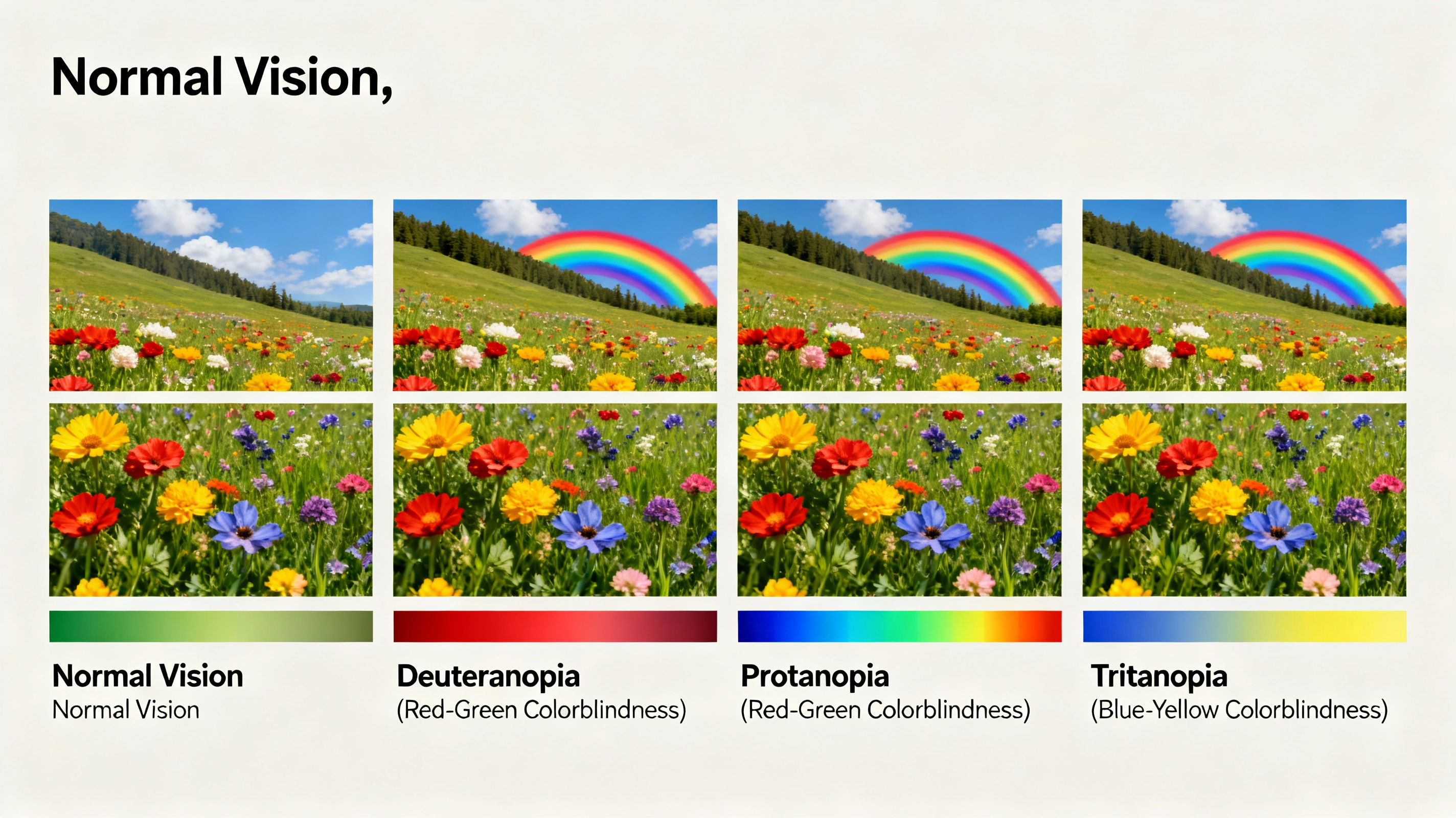 Normal Vision,

Normal Vision
Normal Vision

Deuteranopia
(Red-Green Colorblindness)

Protanopia
(Red-Green Colorblindness)

Tritanopia
(Blue-Yellow Colorblindness)